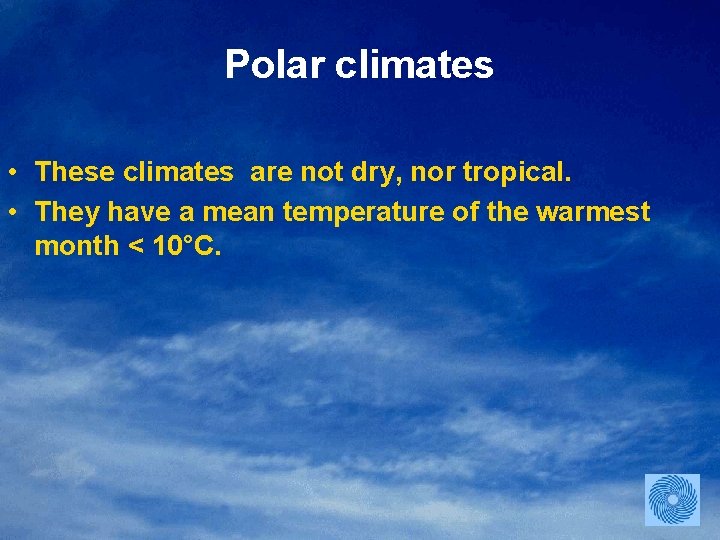 Polar climates

• These climates are not dry, nor tropical.
• They have a mean temperature of the warmest month < 10°C.